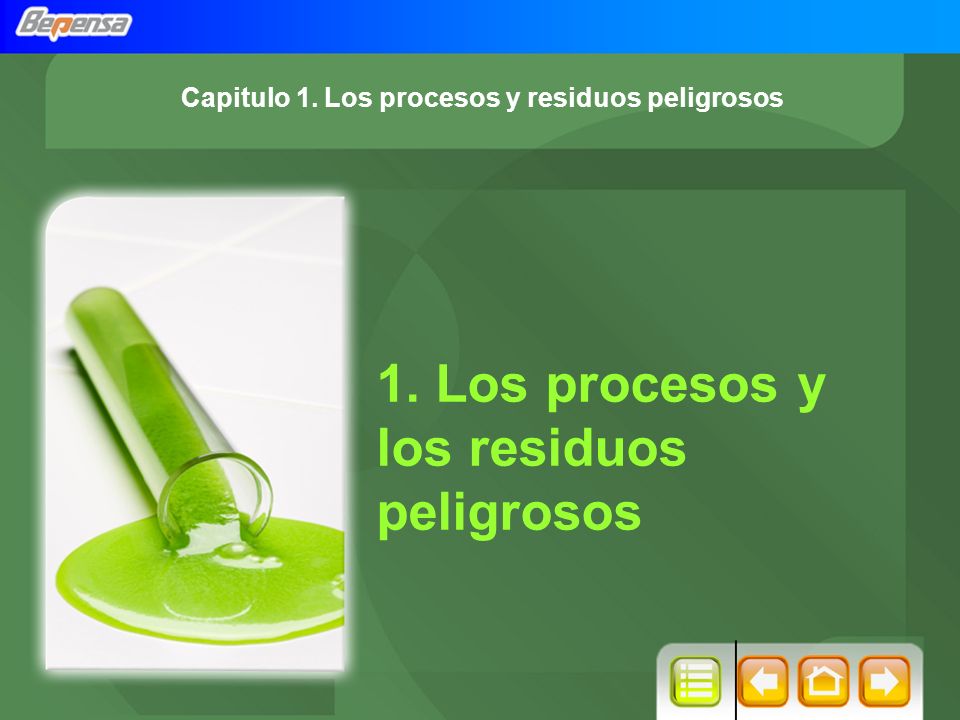 Bepensa

Capitulo 1. Los procesos y residuos peligrosos

1. Los procesos y los residuos peligrosos